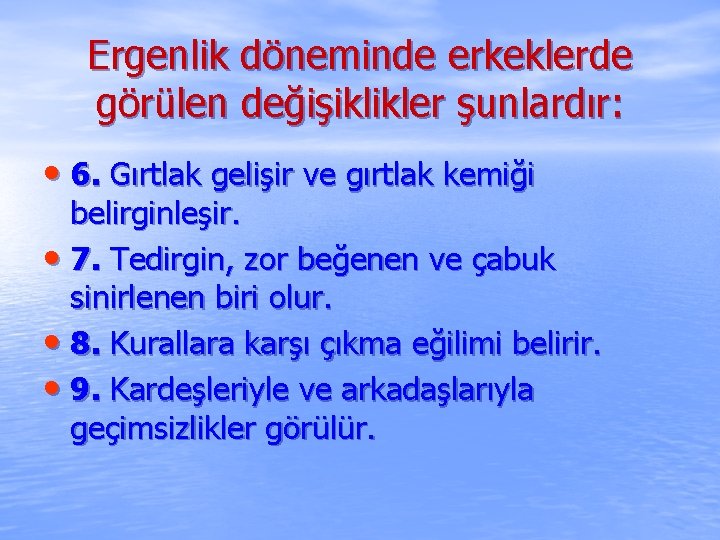 Ergenlik döneminde erkeklerde görülen değişiklikler şunlardır:

• 6. Gırtlak gelişir ve gırtlak kemiği belirginleşir.
• 7. Tedirgin, zor beğenen ve çabuk sinirlenen biri olur.
• 8. Kurallara karşı çıkma eğilimi belirir.
• 9. Kardeşleriyle ve arkadaşlarıyla geçimsizlikler görülür.